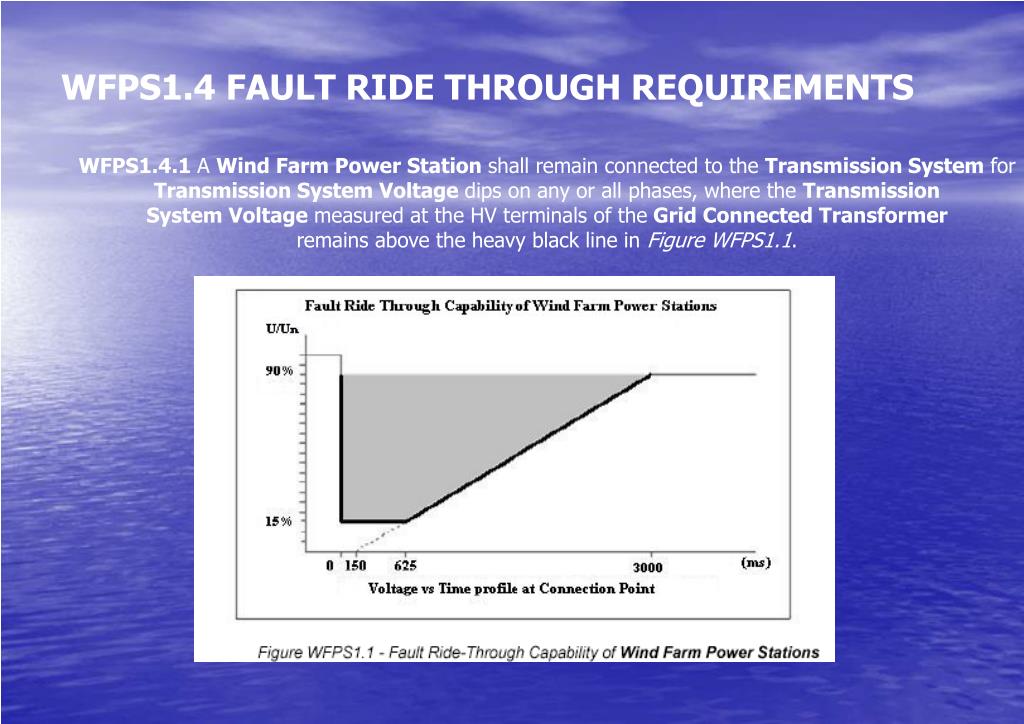 WFPS1.4 FAULT RIDE THROUGH REQUIREMENTS

WFPS1.4.1 A Wind Farm Power Station shall remain connected to the Transmission System for Transmission System Voltage dips on any or all phases, where the Transmission System Voltage measured at the HV terminals of the Grid Connected Transformer remains above the heavy black line in Figure WFPS1.1.

Fault Ride Through Capability of Wind Farm Power Stations

U/Un

90%

15%

0 150 625 3000 (ms)

Voltage vs Time profile at Connection Point

Figure WFPS1.1 - Fault Ride-Through Capability of Wind Farm Power Stations